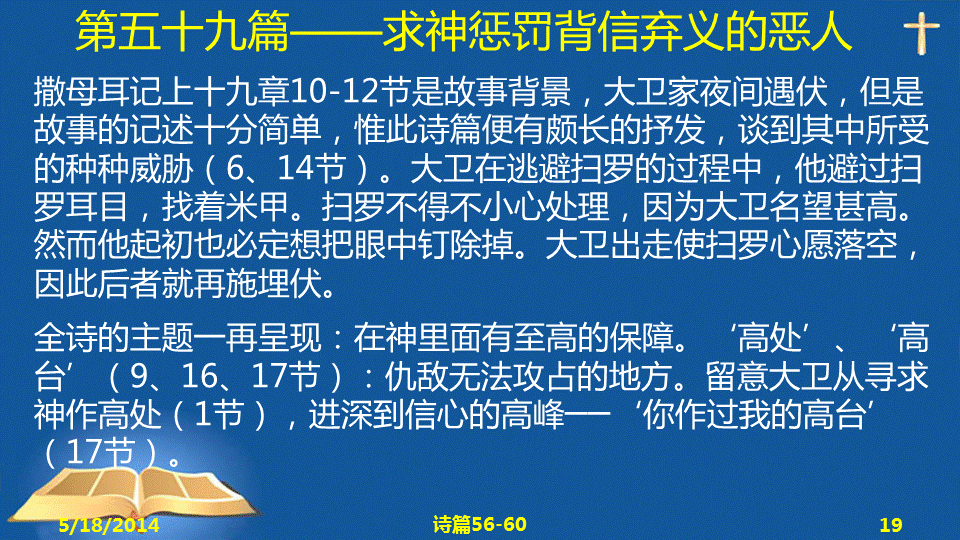 第五十九篇——求神惩罚背信弃义的恶人

撒母耳记上十九章10-12节是故事背景，大卫家夜间遇伏，但是故事的记述十分简单，惟此诗篇便有颇长的抒发，谈到其中所受的种种威胁（6、14节）。大卫在逃避扫罗的过程中，他避过扫罗耳目，找着米甲。扫罗不得不小心处理，因为大卫名望甚高。然而他起初也必定想把眼中钉除掉。大卫出走使扫罗心愿落空，因此后者就再施埋伏。

全诗的主题一再呈现：在神里面有至高的保障。‘高处’、‘高台’（9、16、17节）：仇敌无法攻占的地方。留意大卫从寻求神作高处（1节），进深到信心的高峰—‘你作过我的高台’（17节）。

5/18/2014

诗篇56-60

19